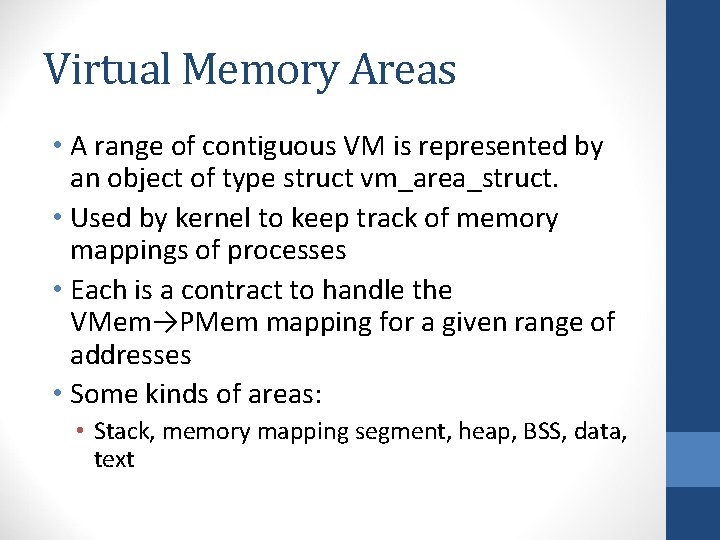 Virtual Memory Areas

• A range of contiguous VM is represented by an object of type struct vm_area_struct.
• Used by kernel to keep track of memory mappings of processes
• Each is a contract to handle the VMem→PMem mapping for a given range of addresses
• Some kinds of areas:
  • Stack, memory mapping segment, heap, BSS, data, text